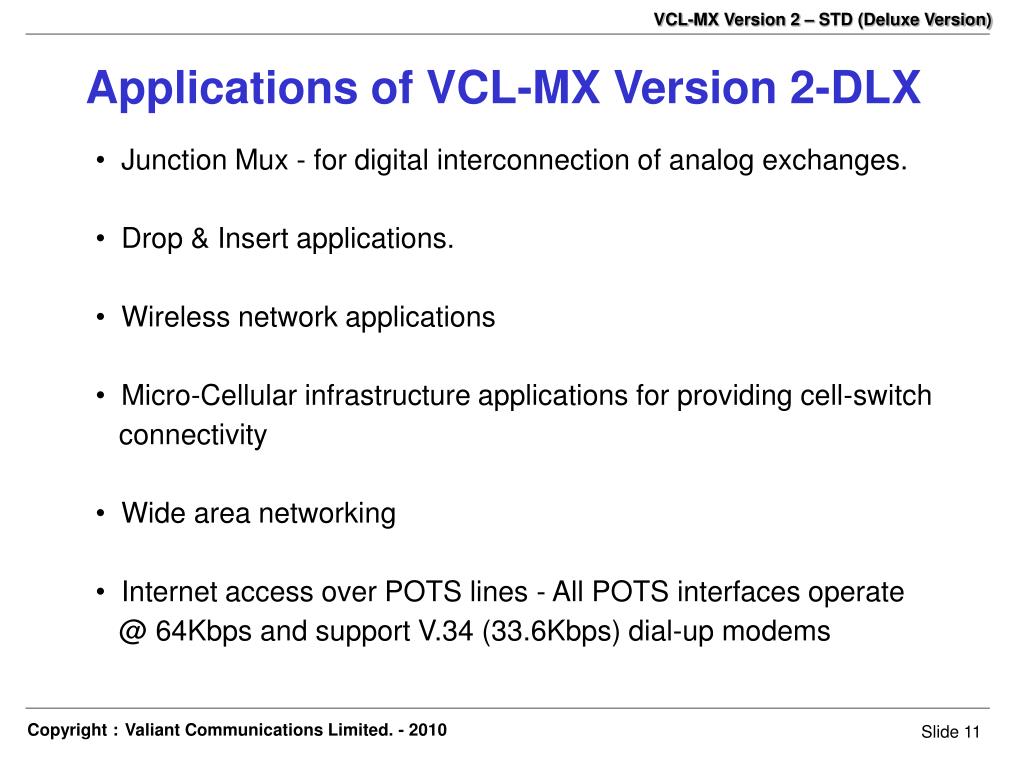 VCL-MX Version 2 – STD (Deluxe Version)

Applications of VCL-MX Version 2-DLX

• Junction Mux - for digital interconnection of analog exchanges.

• Drop & Insert applications.

• Wireless network applications

• Micro-Cellular infrastructure applications for providing cell-switch connectivity

• Wide area networking

• Internet access over POTS lines - All POTS interfaces operate @ 64Kbps and support V.34 (33.6Kbps) dial-up modems

Copyright : Valiant Communications Limited. - 2010

Slide 11